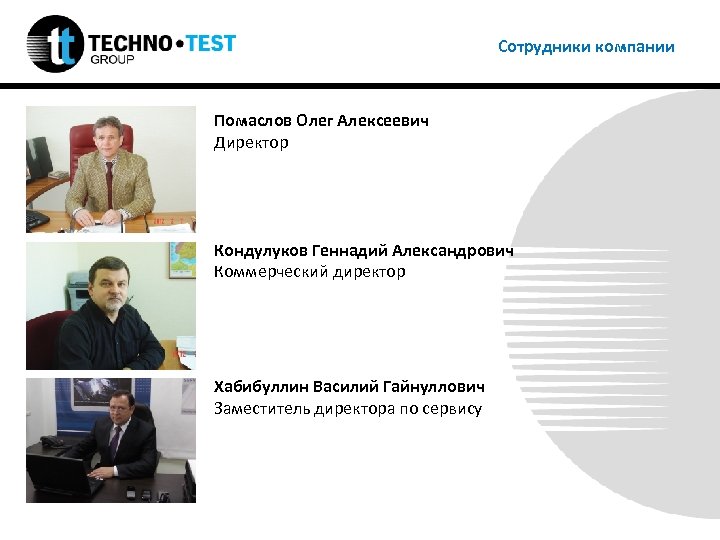 tt TECHNO•TEST GROUP

Сотрудники компании

Помаслов Олег Алексеевич
Директор

Кондулуков Геннадий Александрович
Коммерческий директор

Хабибуллин Василий Гайнуллович
Заместитель директора по сервису